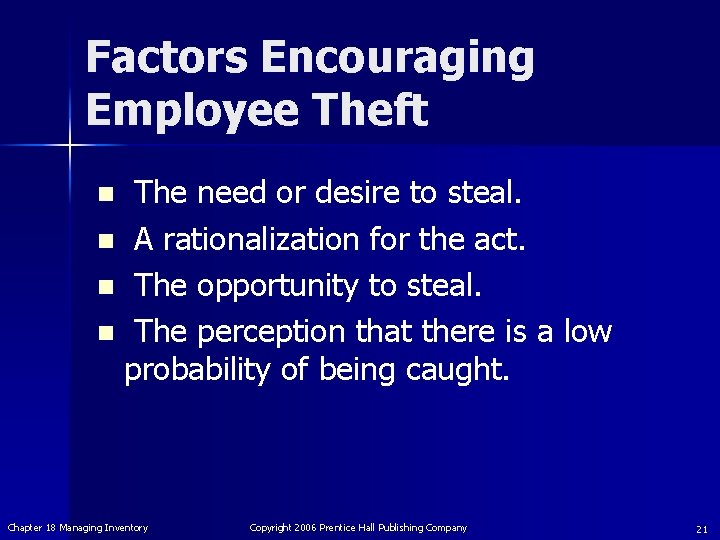 Factors Encouraging Employee Theft

- The need or desire to steal.
- A rationalization for the act.
- The opportunity to steal.
- The perception that there is a low probability of being caught.

Chapter 18 Managing Inventory

Copyright 2006 Prentice Hall Publishing Company

21